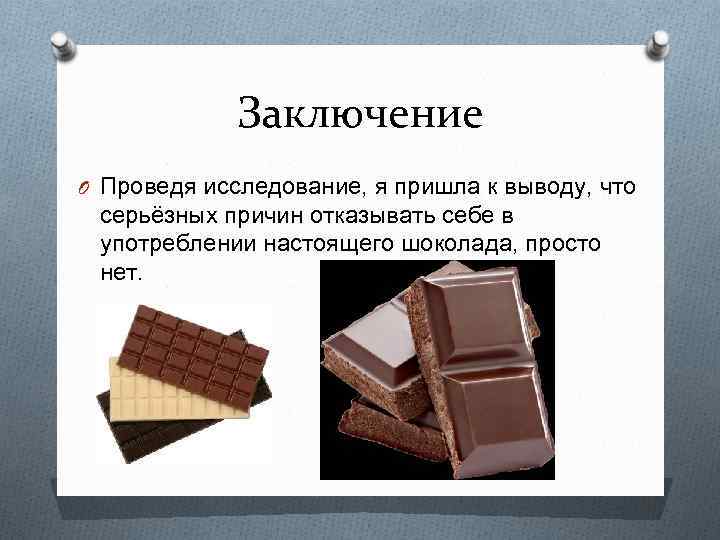 Заключение

Проведя исследование, я пришла к выводу, что серьёзных причин отказывать себе в употреблении настоящего шоколада, просто нет.